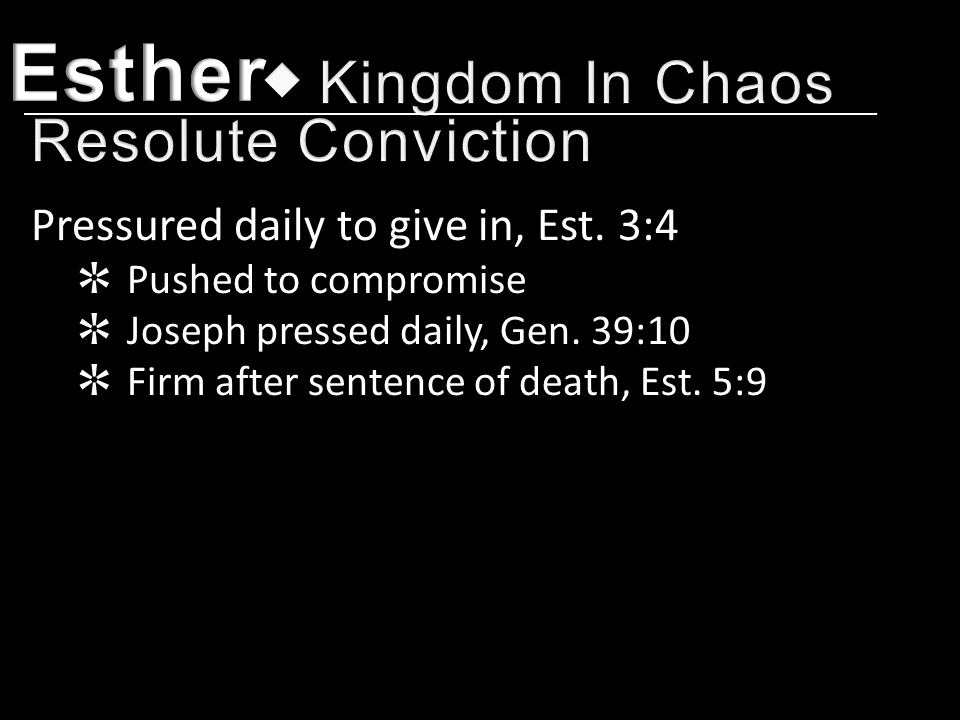 Esther◆ Kingdom In Chaos
Resolute Conviction

Pressured daily to give in, Est. 3:4
✻ Pushed to compromise
✻ Joseph pressed daily, Gen. 39:10
✻ Firm after sentence of death, Est. 5:9